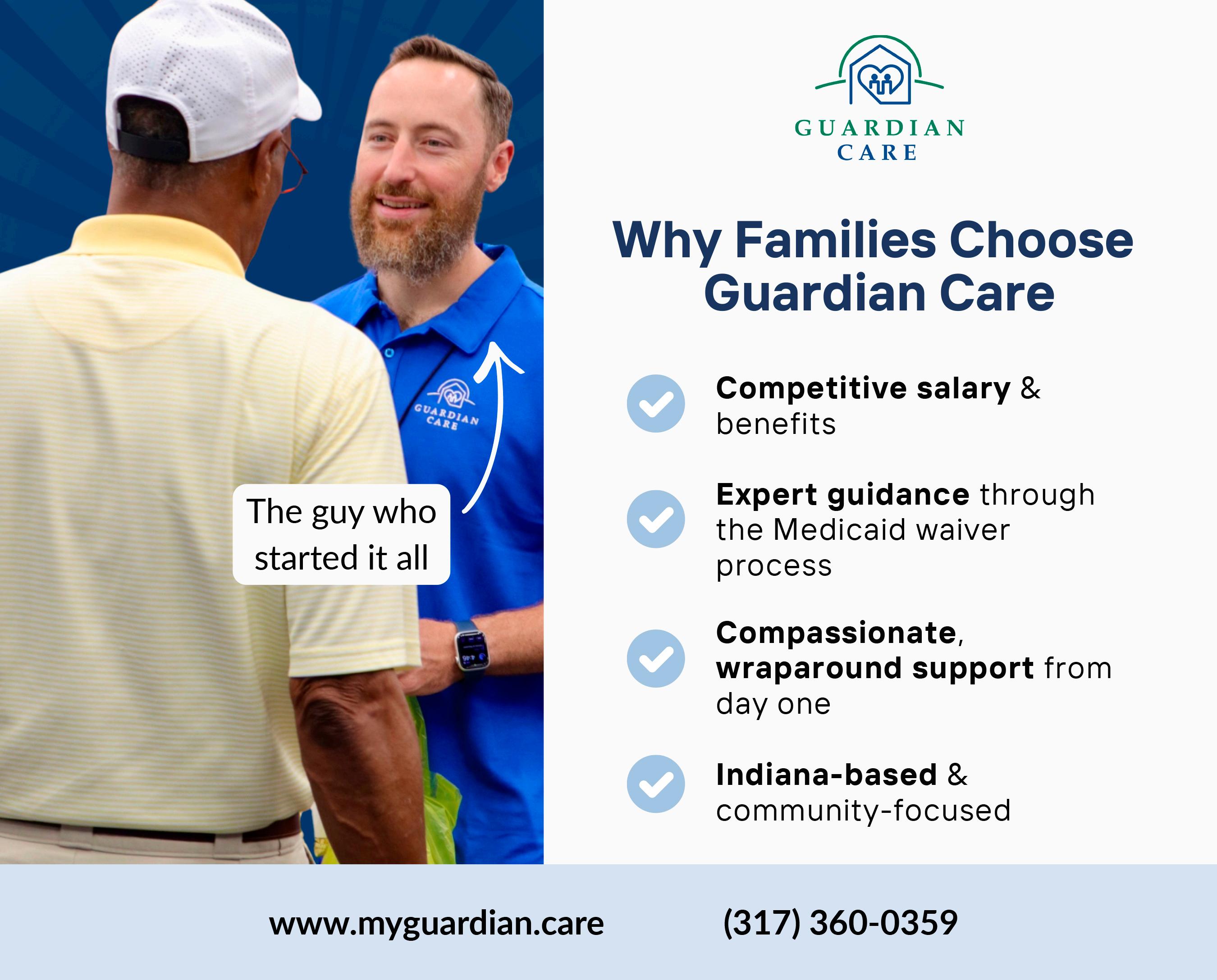 GUARDIAN CARE

The guy who started it all

GUARDIAN CARE

Why Families Choose Guardian Care

Competitive salary & benefits

Expert guidance through the Medicaid waiver process

Compassionate, wraparound support from day one

Indiana-based & community-focused

www.myguardian.care

(317) 360-0359